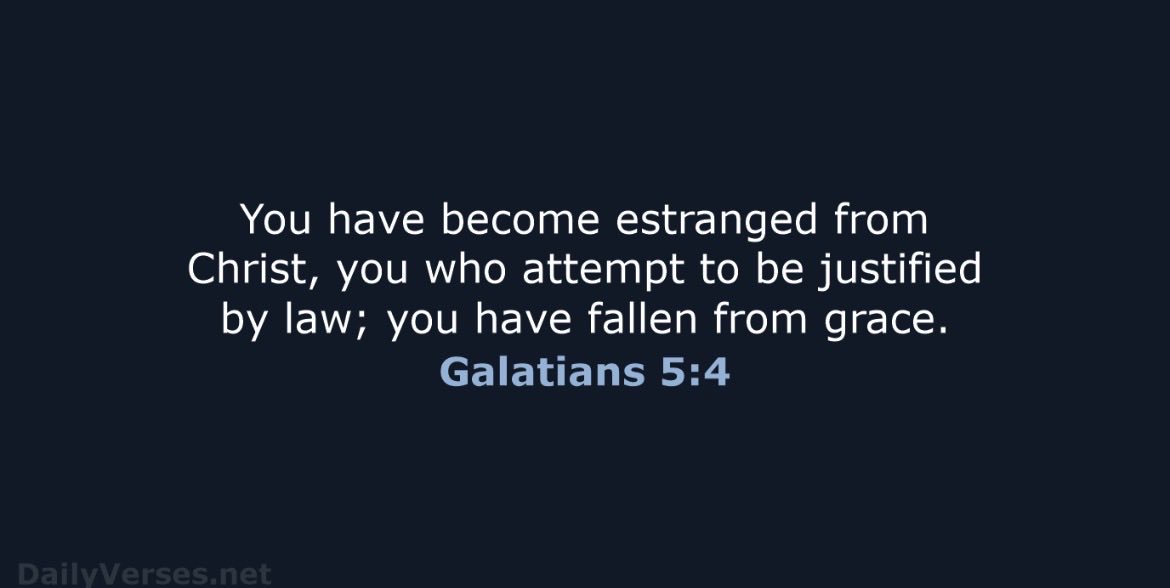 You have become estranged from Christ, you who attempt to be justified by law; you have fallen from grace.

Galatians 5:4

DailyVerses.net